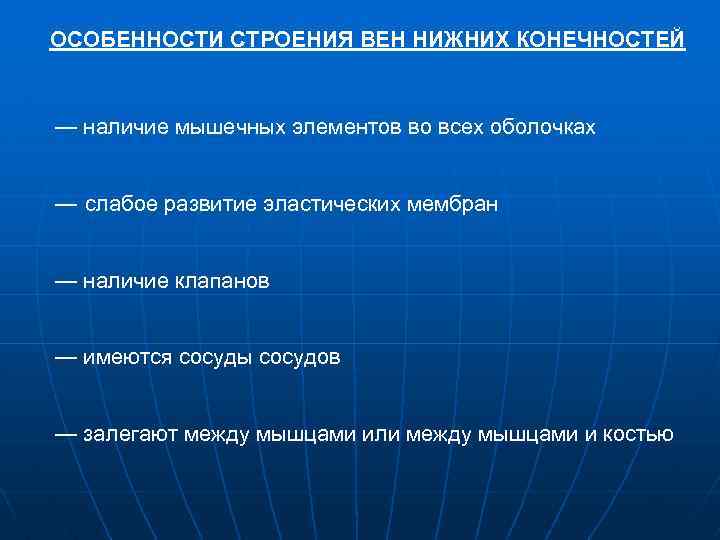 ОСОБЕННОСТИ СТРОЕНИЯ ВЕН НИЖНИХ КОНЕЧНОСТЕЙ

— наличие мышечных элементов во всех оболочках

— слабое развитие эластических мембран

— наличие клапанов

— имеются сосуды сосудов

— залегают между мышцами или между мышцами и костью